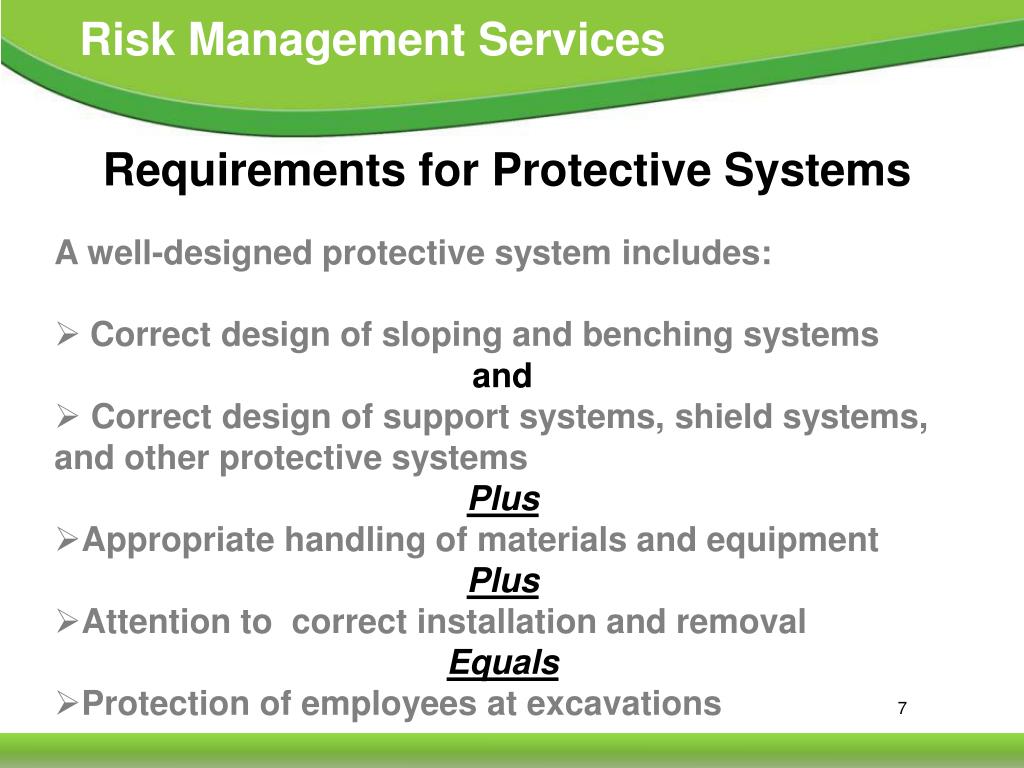 Risk Management Services

Requirements for Protective Systems

A well-designed protective system includes:

➢ Correct design of sloping and benching systems

and

➢ Correct design of support systems, shield systems, and other protective systems

Plus

➢Appropriate handling of materials and equipment

Plus

➢Attention to correct installation and removal

Equals

➢Protection of employees at excavations

7